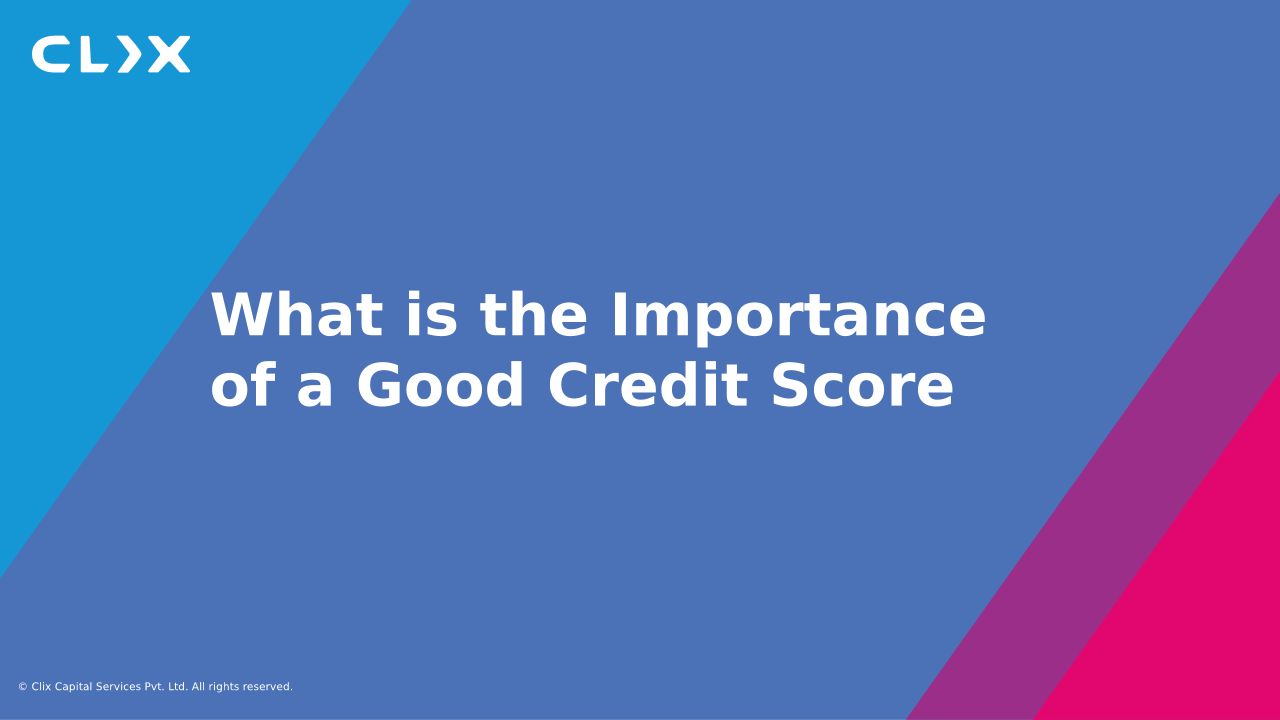 CLIX

What is the Importance of a Good Credit Score

© Clix Capital Services Pvt. Ltd. All rights reserved.